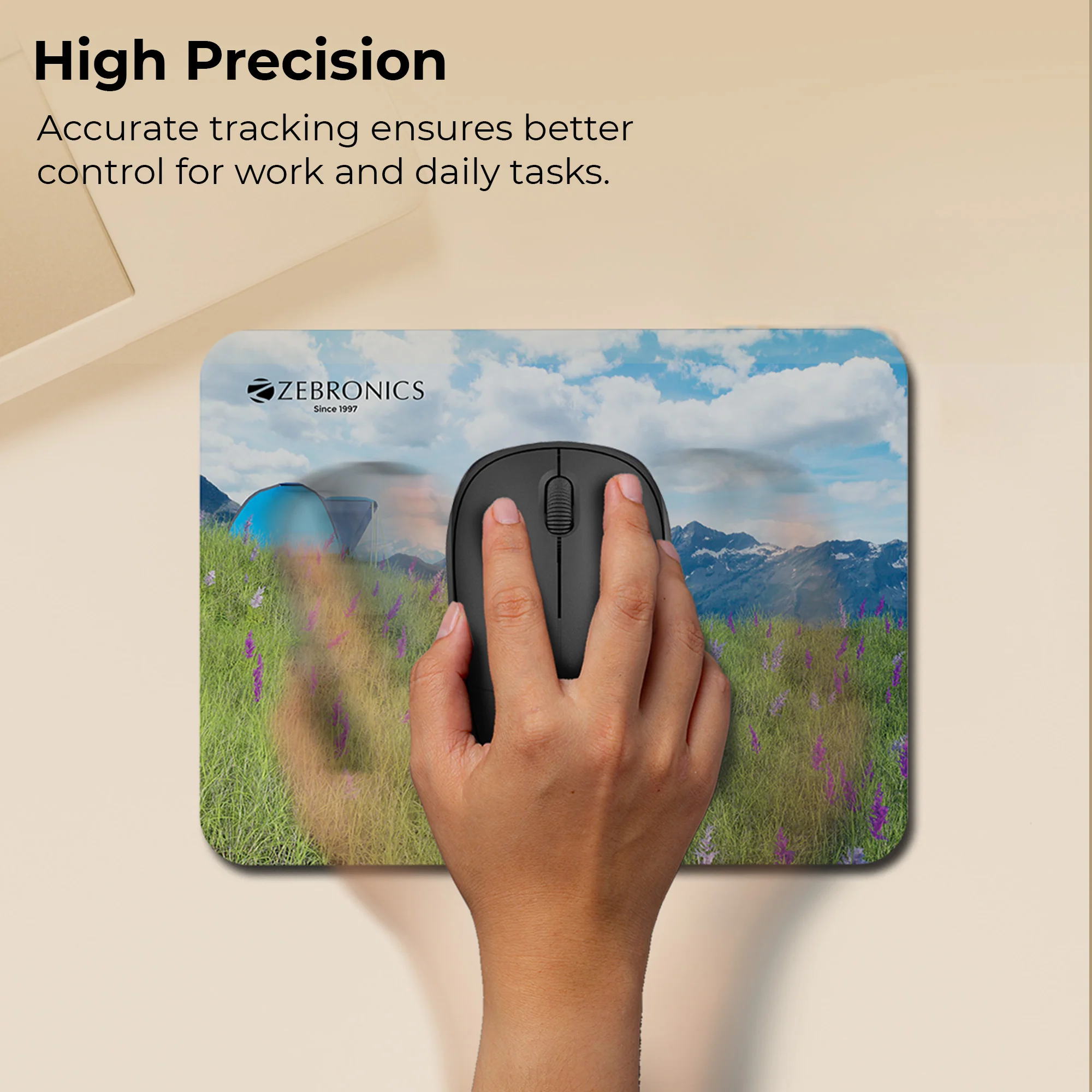 High Precision

Accurate tracking ensures better control for work and daily tasks.

ZEBRONICS
Since 1997